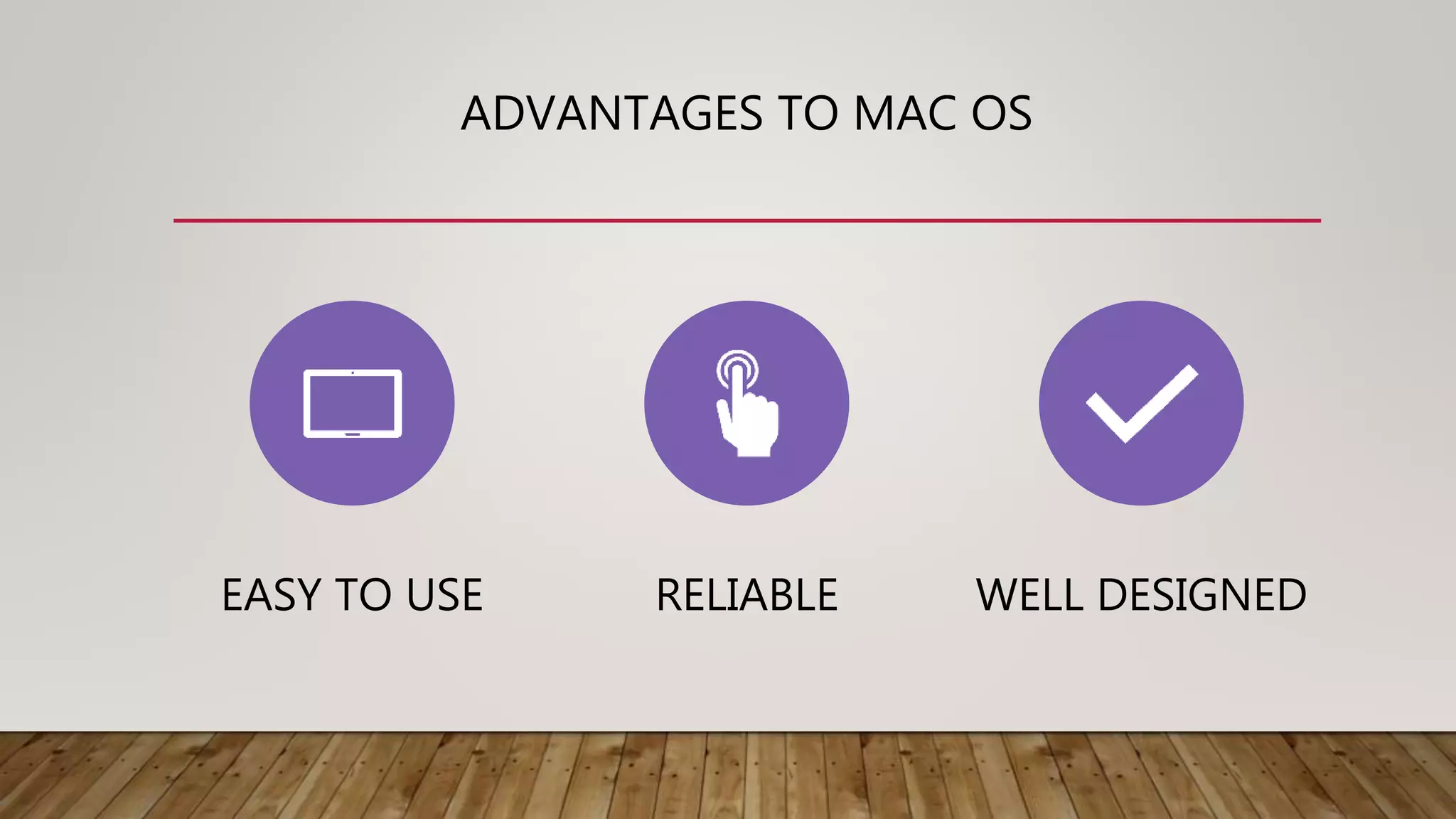 ADVANTAGES TO MAC OS

EASY TO USE

RELIABLE

WELL DESIGNED